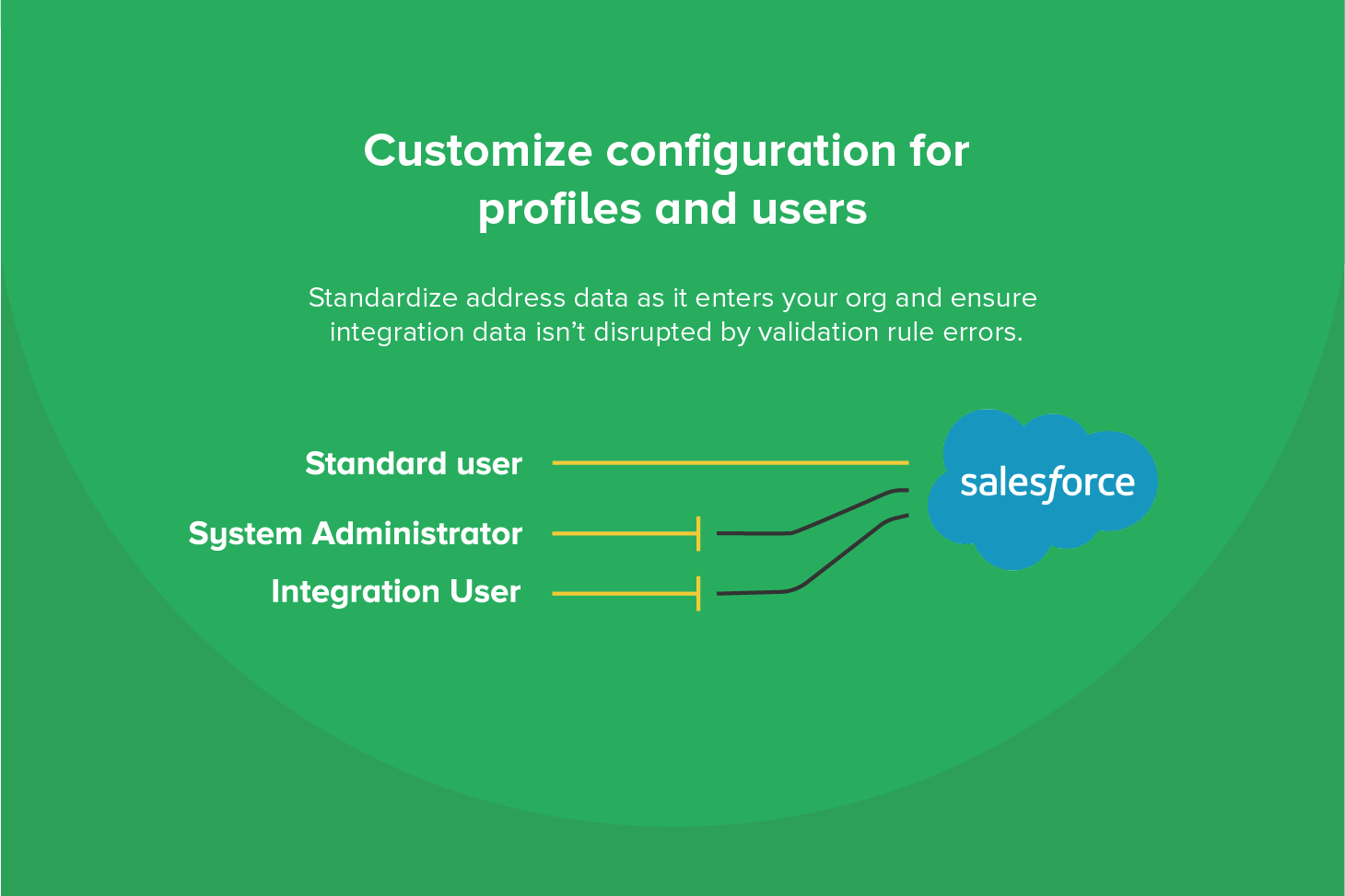 Customize configuration for profiles and users

Standardize address data as it enters your org and ensure integration data isn't disrupted by validation rule errors.

Standard user

System Administrator

Integration User

salesforce